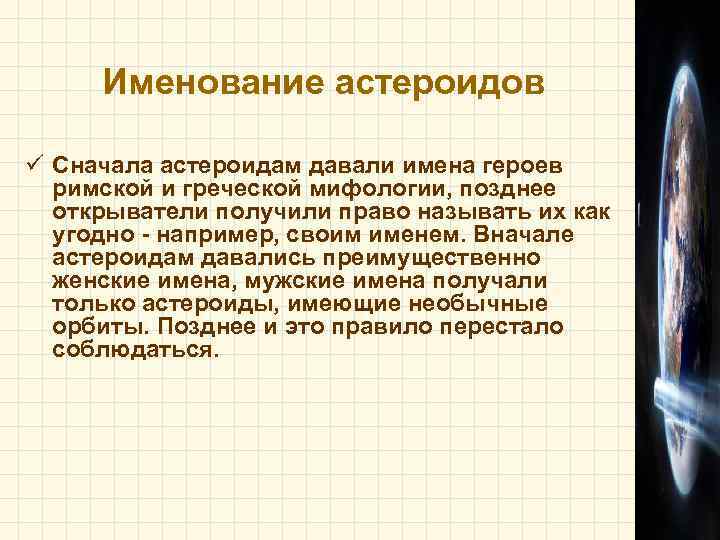 Именование астероидов

✓ Сначала астероидам давали имена героев римской и греческой мифологии, позднее открыватели получили право называть их как угодно - например, своим именем. Вначале астероидам давались преимущественно женские имена, мужские имена получали только астероиды, имеющие необычные орбиты. Позднее и это правило перестало соблюдаться.